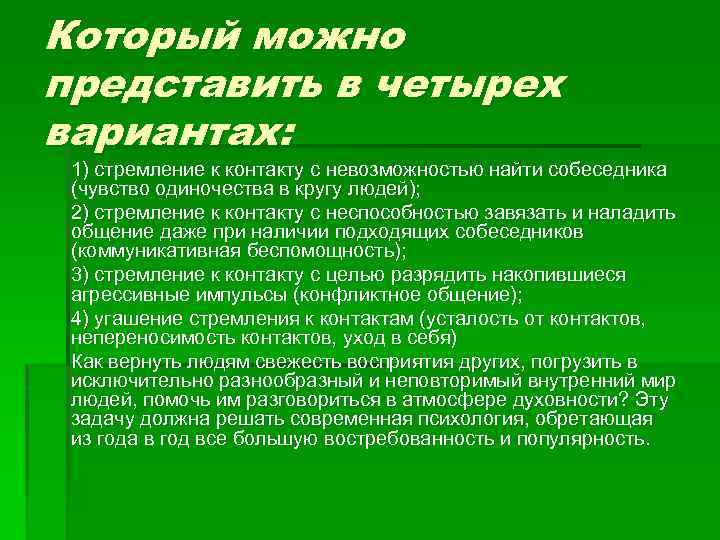 Который можно представить в четырех вариантах:

1) стремление к контакту с невозможностью найти собеседника (чувство одиночества в кругу людей);

2) стремление к контакту с неспособностью завязать и наладить общение даже при наличии подходящих собеседников (коммуникативная беспомощность);

3) стремление к контакту с целью разрядить накопившиеся агрессивные импульсы (конфликтное общение);

4) угашение стремления к контактам (усталость от контактов, непереносимость контактов, уход в себя)

Как вернуть людям свежесть восприятия других, погрузить в исключительно разнообразный и неповторимый внутренний мир людей, помочь им разговориться в атмосфере духовности? Эту задачу должна решать современная психология, обретающая из года в год все большую востребованность и популярность.